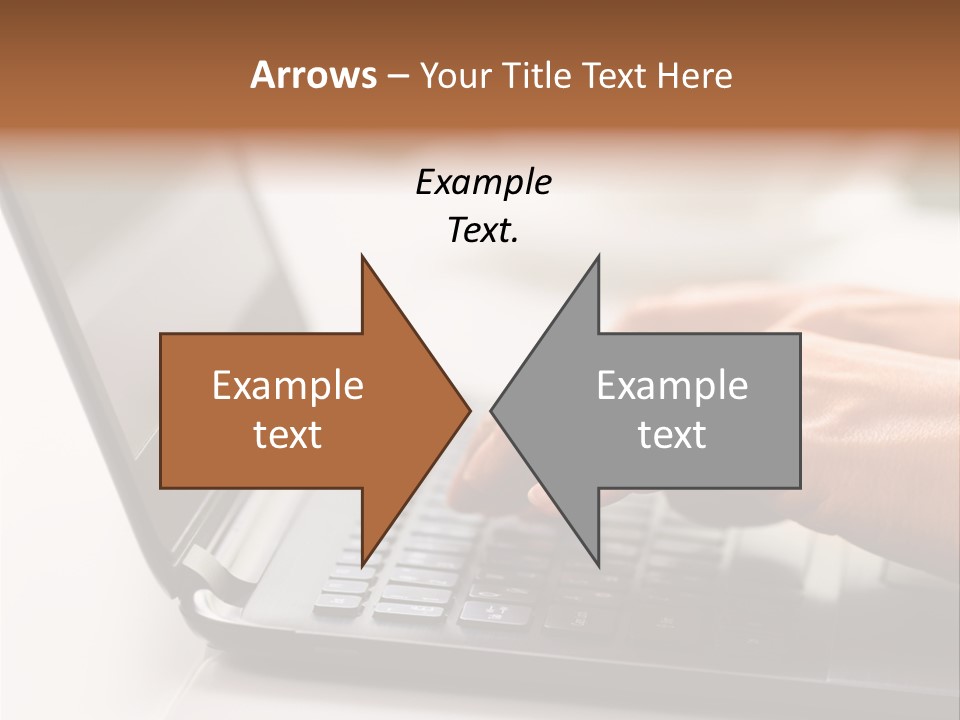 Arrows – Your Title Text Here

Example Text.

Example text

Example text